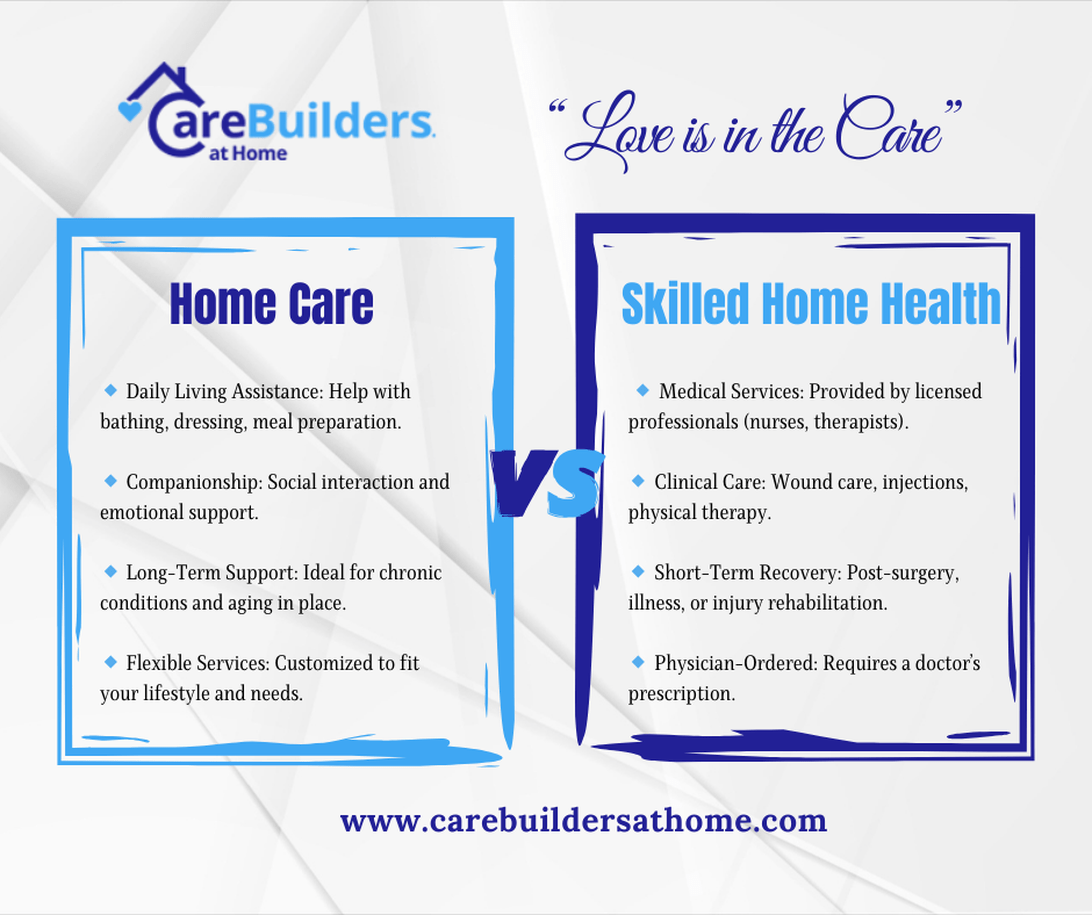 CareBuilders at Home

"Love is in the Care"

Home Care

◆ Daily Living Assistance: Help with bathing, dressing, meal preparation.

◆ Companionship: Social interaction and emotional support.

◆ Long-Term Support: Ideal for chronic conditions and aging in place.

◆ Flexible Services: Customized to fit your lifestyle and needs.

VS

Skilled Home Health

◆ Medical Services: Provided by licensed professionals (nurses, therapists).

◆ Clinical Care: Wound care, injections, physical therapy.

◆ Short-Term Recovery: Post-surgery, illness, or injury rehabilitation.

◆ Physician-Ordered: Requires a doctor's prescription.

www.carebuildersathome.com